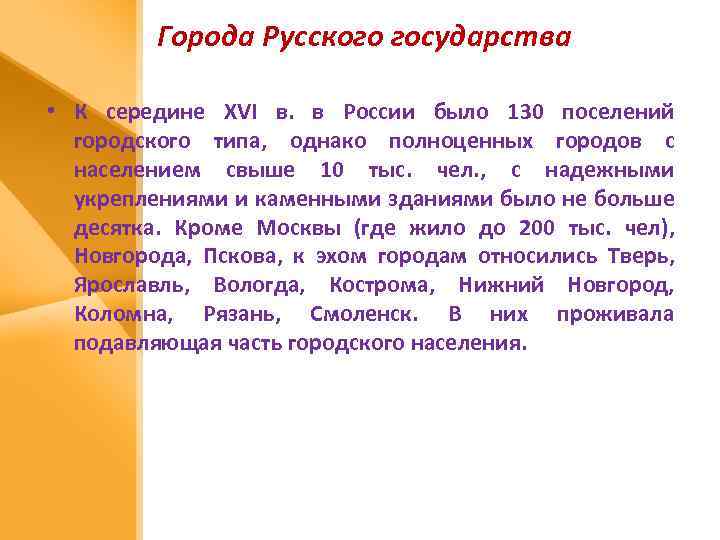 Города Русского государства

• К середине XVI в. в России было 130 поселений городского типа, однако полноценных городов с населением свыше 10 тыс. чел., с надежными укреплениями и каменными зданиями было не больше десятка. Кроме Москвы (где жило до 200 тыс. чел), Новгорода, Пскова, к эхом городам относились Тверь, Ярославль, Вологда, Кострома, Нижний Новгород, Коломна, Рязань, Смоленск. В них проживала подавляющая часть городского населения.